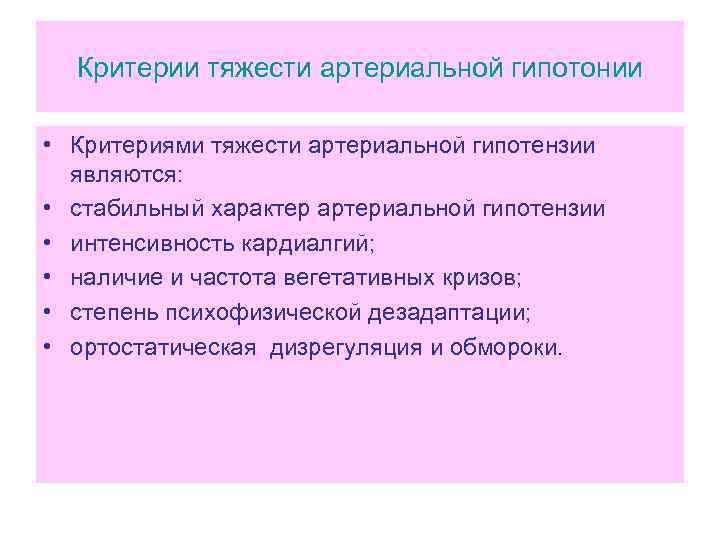 Критерии тяжести артериальной гипотонии

• Критериями тяжести артериальной гипотензии являются:
• стабильный характер артериальной гипотензии
• интенсивность кардиалгий;
• наличие и частота вегетативных кризов;
• степень психофизической дезадаптации;
• ортостатическая дизрегуляция и обмороки.